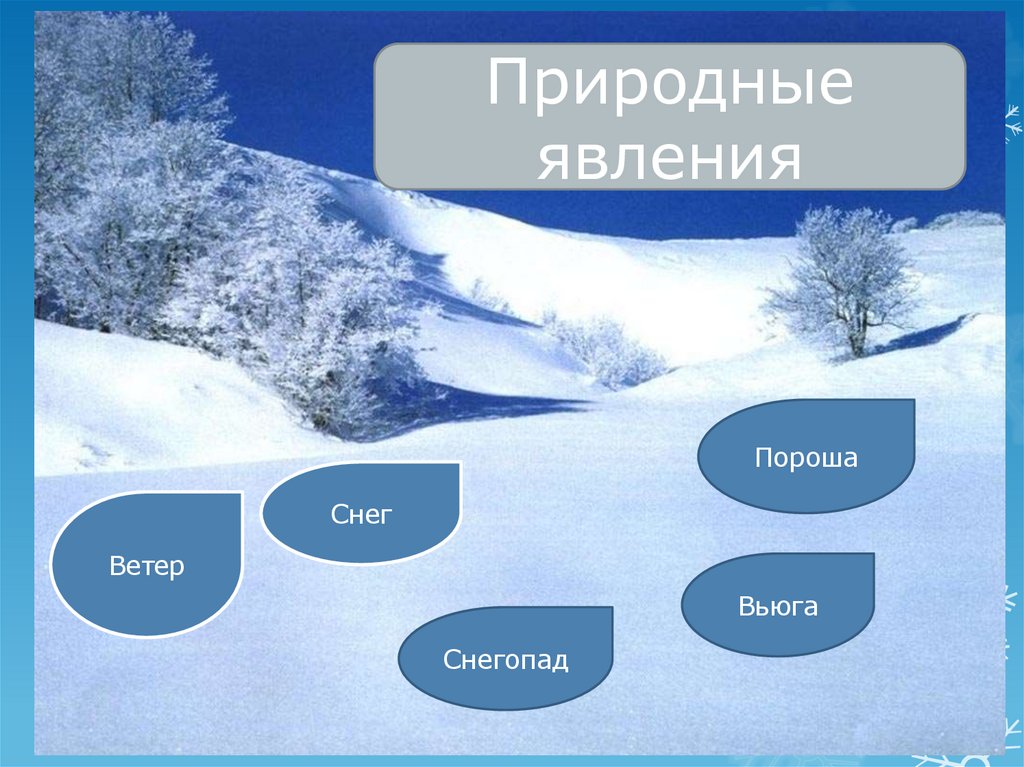 Природные явления

Пороша

Снег

Ветер

Вьюга

Снегопад